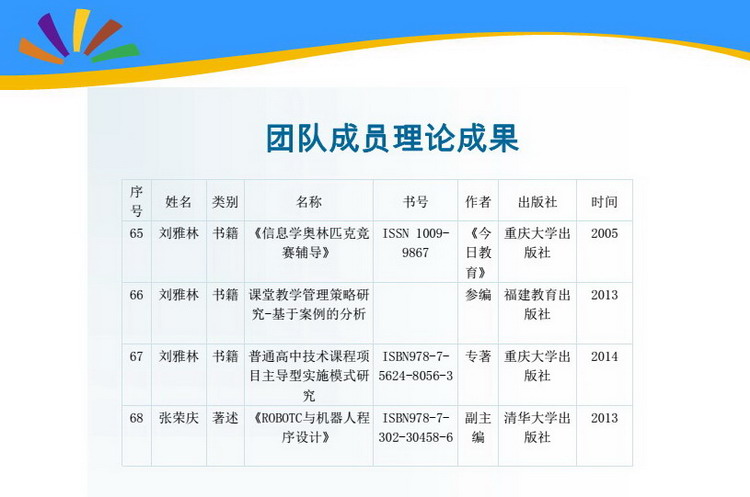 团队成员理论成果

| 序号 | 姓名 | 类别 | 名称 | 书号 | 作者 | 出版社 | 时间 |
|---|---|---|---|---|---|---|---|
| 65 | 刘雅林 | 书籍 | 《信息学奥林匹克竞赛辅导》 | ISSN 1009-9867 | 《今日教育》 | 重庆大学出版社 | 2005 |
| 66 | 刘雅林 | 书籍 | 课堂教学管理策略研究-基于案例的分析 | | 参编 | 福建教育出版社 | 2013 |
| 67 | 刘雅林 | 书籍 | 普通高中技术课程项目主导型实施模式研究 | ISBN978-7-5624-8056-3 | 专著 | 重庆大学出版社 | 2014 |
| 68 | 张荣庆 | 著述 | 《ROBOTC与机器人程序设计》 | ISBN978-7-302-30458-6 | 副主编 | 清华大学出版社 | 2013 |